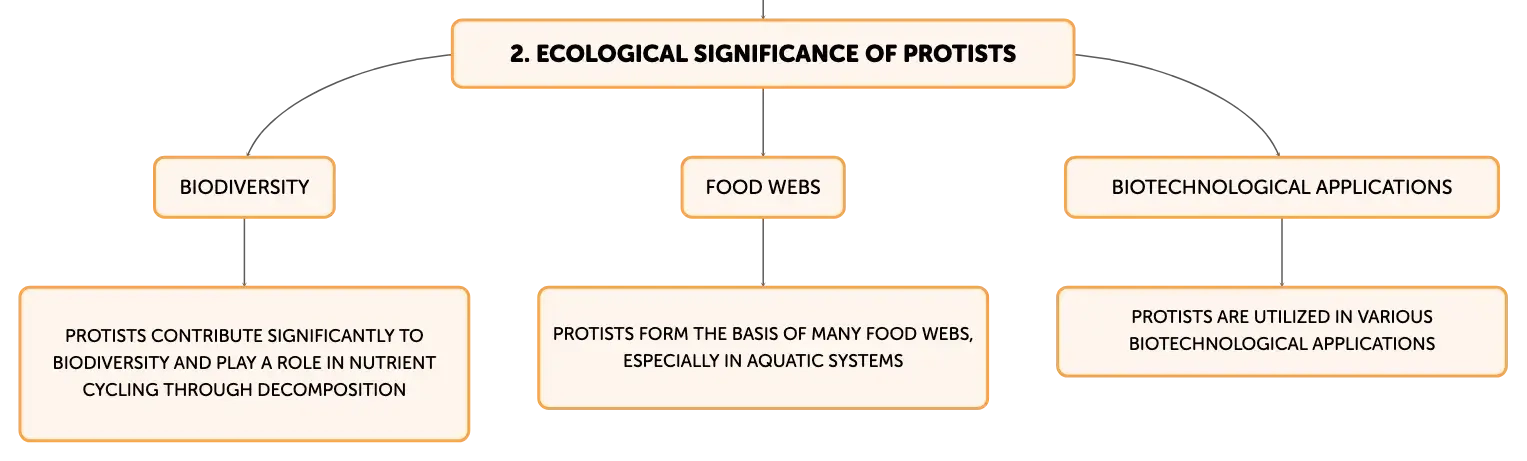 2. ECOLOGICAL SIGNIFICANCE OF PROTISTS

BIODIVERSITY

PROTISTS CONTRIBUTE SIGNIFICANTLY TO BIODIVERSITY AND PLAY A ROLE IN NUTRIENT CYCLING THROUGH DECOMPOSITION

FOOD WEBS

PROTISTS FORM THE BASIS OF MANY FOOD WEBS, ESPECIALLY IN AQUATIC SYSTEMS

BIOTECHNOLOGICAL APPLICATIONS

PROTISTS ARE UTILIZED IN VARIOUS BIOTECHNOLOGICAL APPLICATIONS